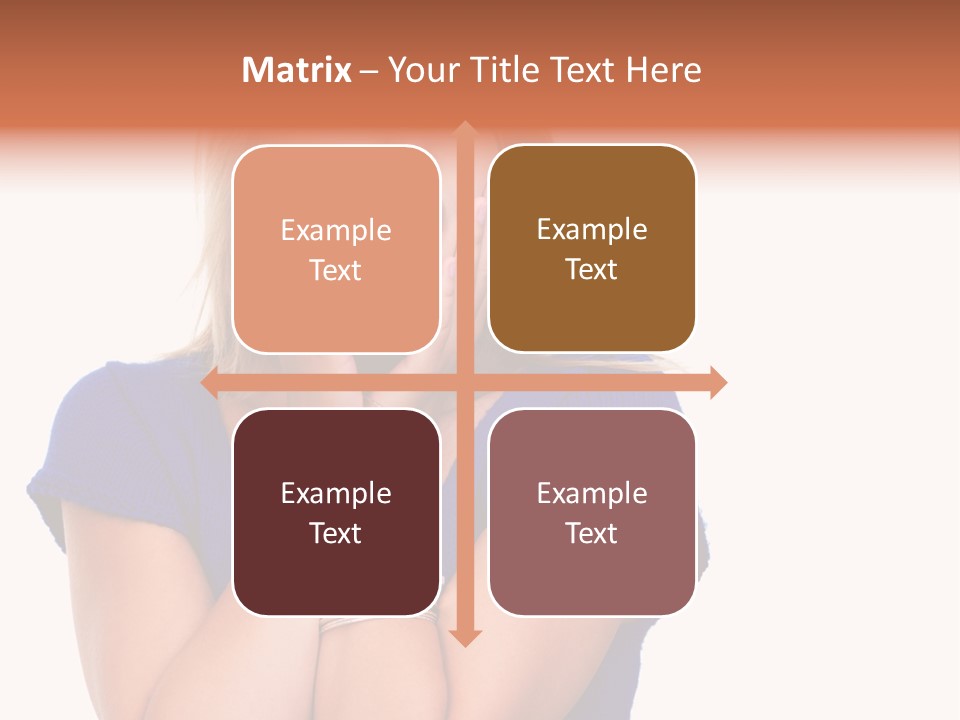 Matrix – Your Title Text Here

Example Text

Example Text

Example Text

Example Text